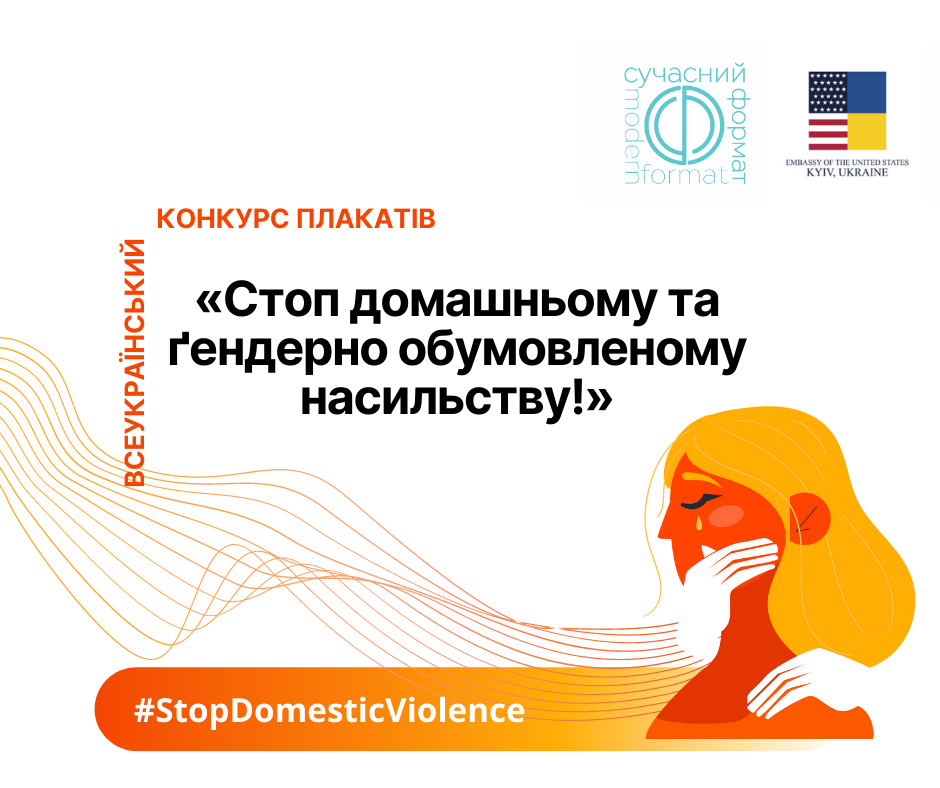 сучасний формат
modern format

EMBASSY OF THE UNITED STATES
KYIV, UKRAINE

ВСЕУКРАЇНСЬКИЙ

КОНКУРС ПЛАКАТІВ

«Стоп домашньому та ґендерно обумовленому насильству!»

#StopDomesticViolence